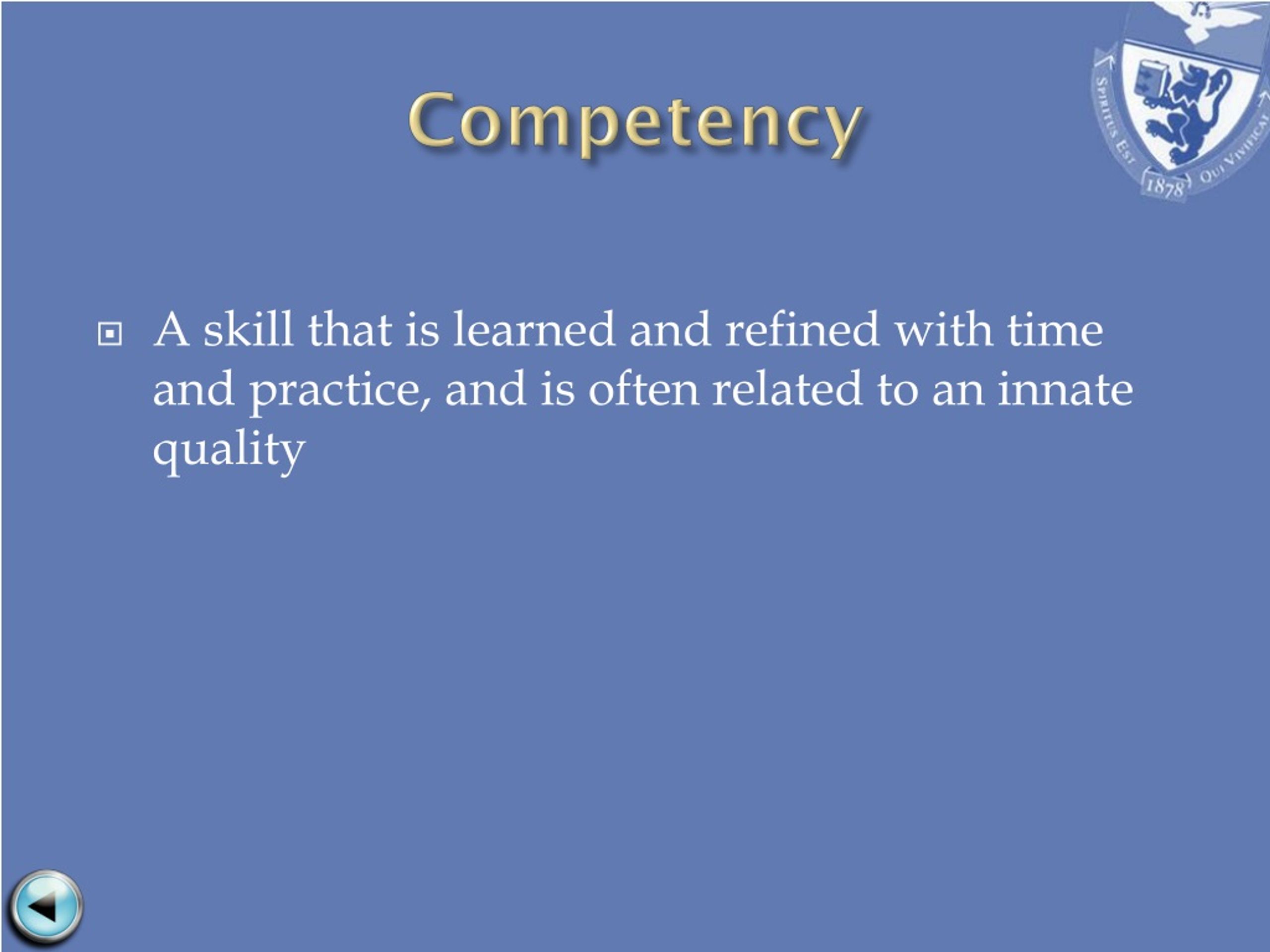 Competency

SPIRITUS EST QUI VIVIFICAT
1878

A skill that is learned and refined with time and practice, and is often related to an innate quality